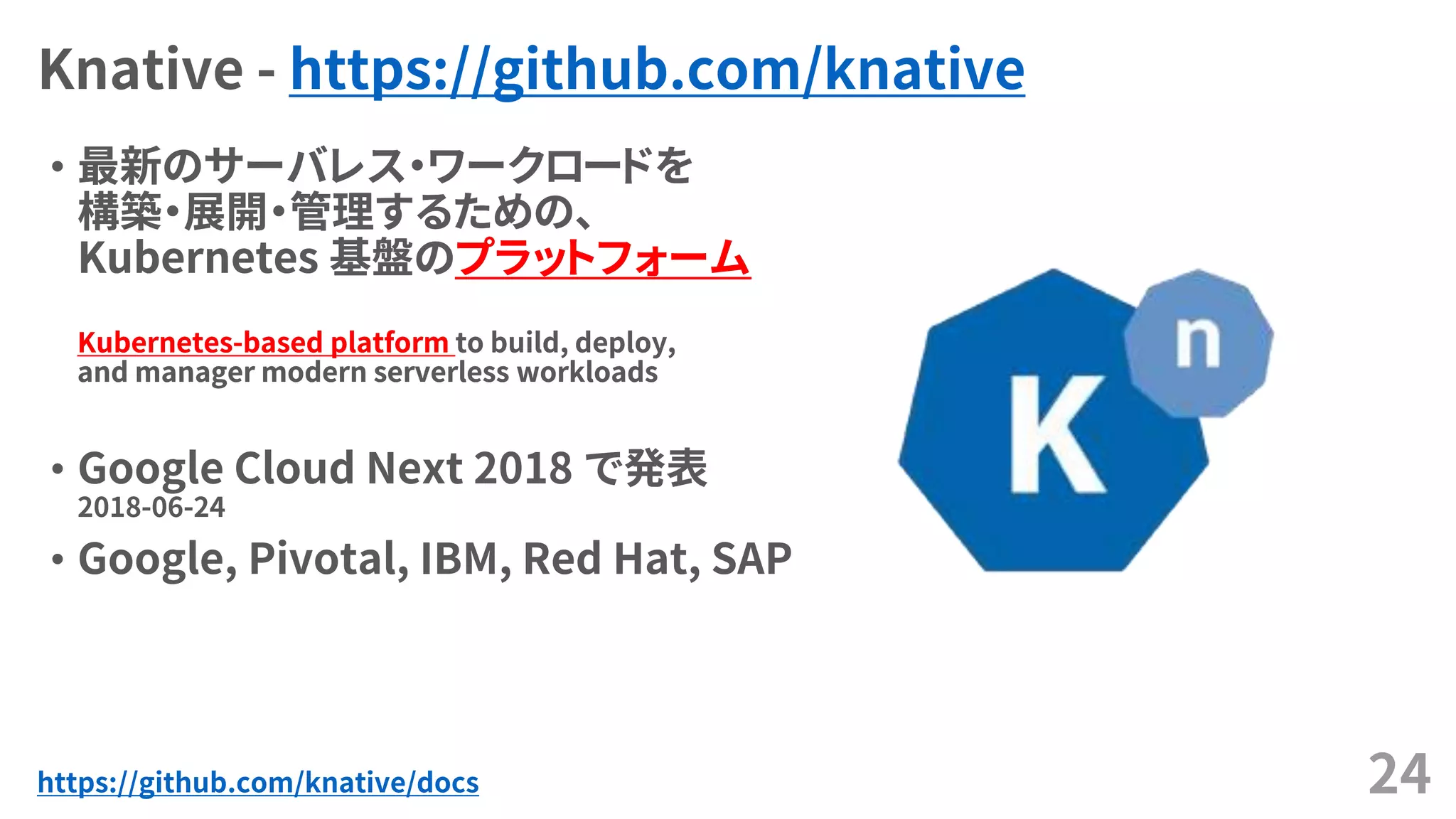 Knative - https://github.com/knative

• 最新のサーバレス・ワークロードを構築・展開・管理するための、Kubernetes 基盤のプラットフォーム

Kubernetes-based platform to build, deploy, and manager modern serverless workloads

• Google Cloud Next 2018 で発表
2018-06-24

• Google, Pivotal, IBM, Red Hat, SAP

K
n

https://github.com/knative/docs

24